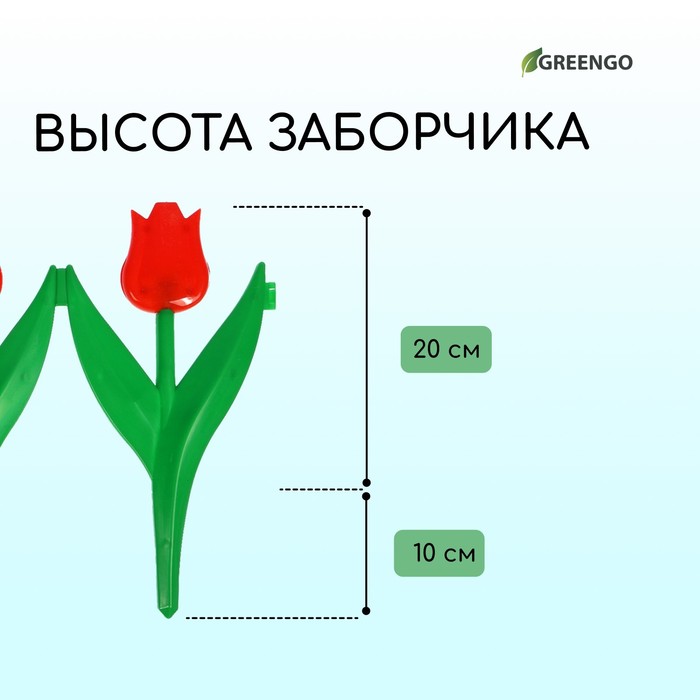 GREENGO

ВЫСОТА ЗАБОРЧИКА

20 см

10 см